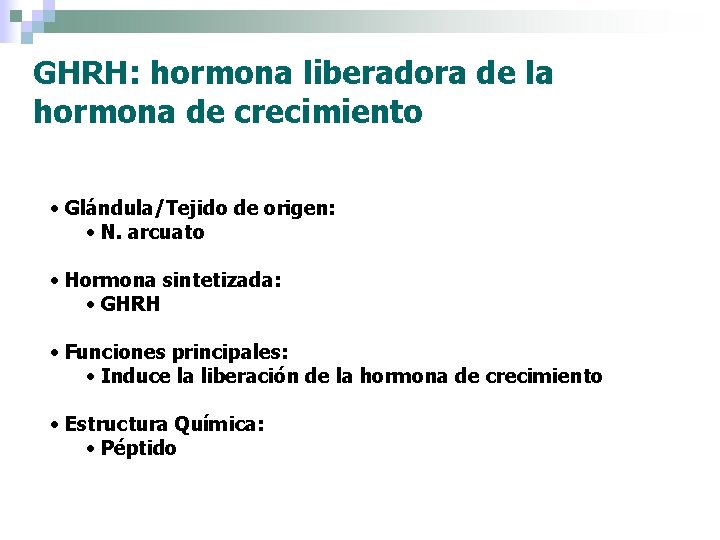 GHRH: hormona liberadora de la hormona de crecimiento

• Glándula/Tejido de origen:
• N. arcuato

• Hormona sintetizada:
• GHRH

• Funciones principales:
• Induce la liberación de la hormona de crecimiento

• Estructura Química:
• Péptido